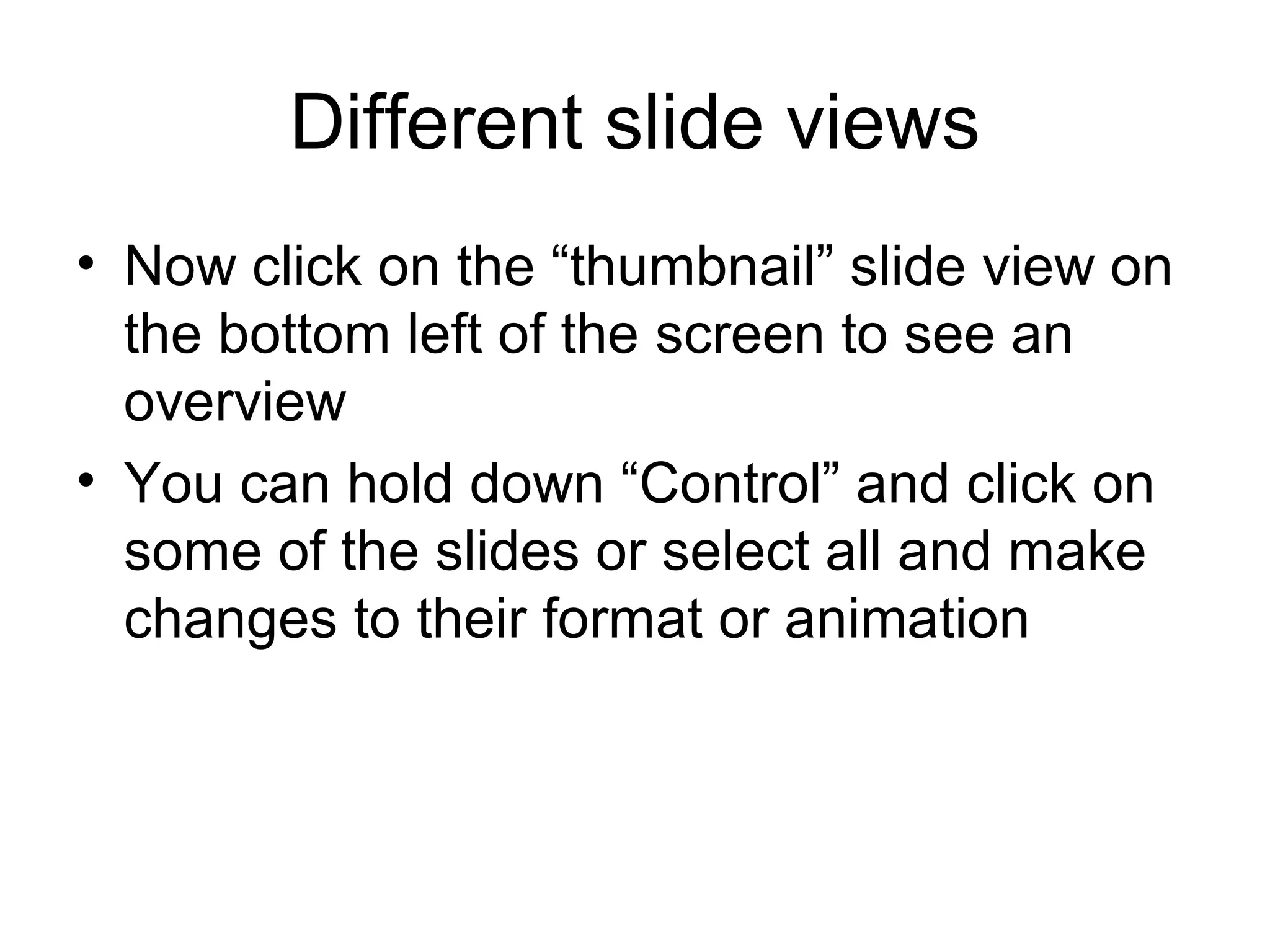 Different slide views

• Now click on the “thumbnail” slide view on the bottom left of the screen to see an overview
• You can hold down “Control” and click on some of the slides or select all and make changes to their format or animation